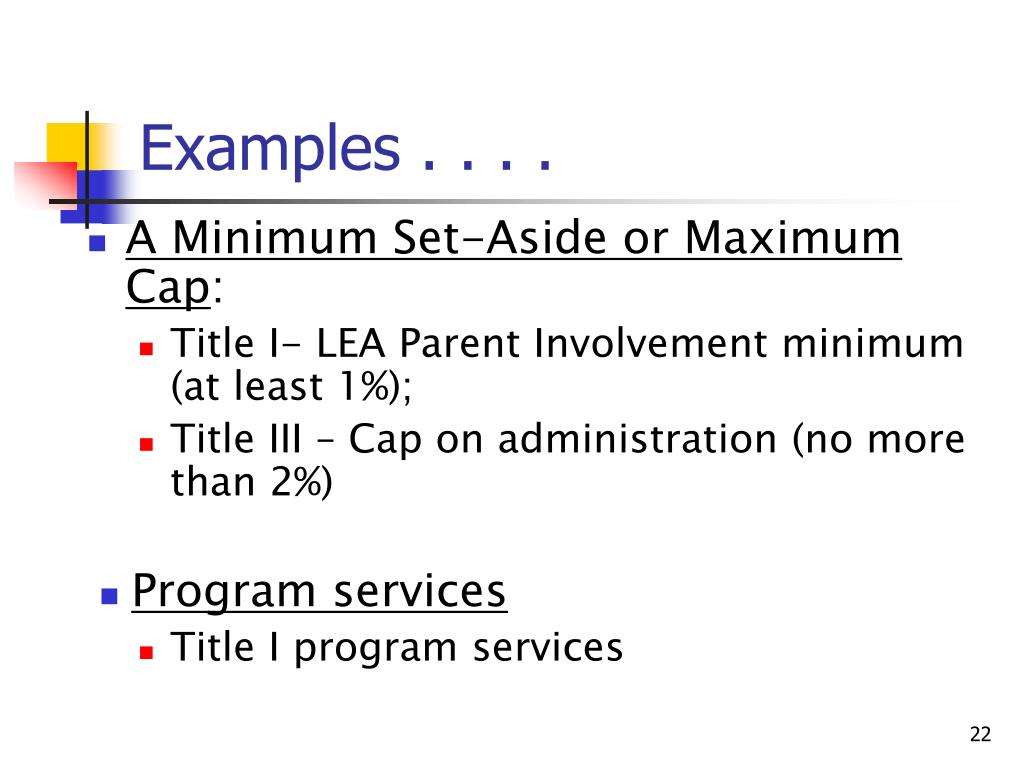 Examples . . . .

A Minimum Set-Aside or Maximum Cap:

Title I- LEA Parent Involvement minimum (at least 1%);

Title III – Cap on administration (no more than 2%)

Program services

Title I program services

22